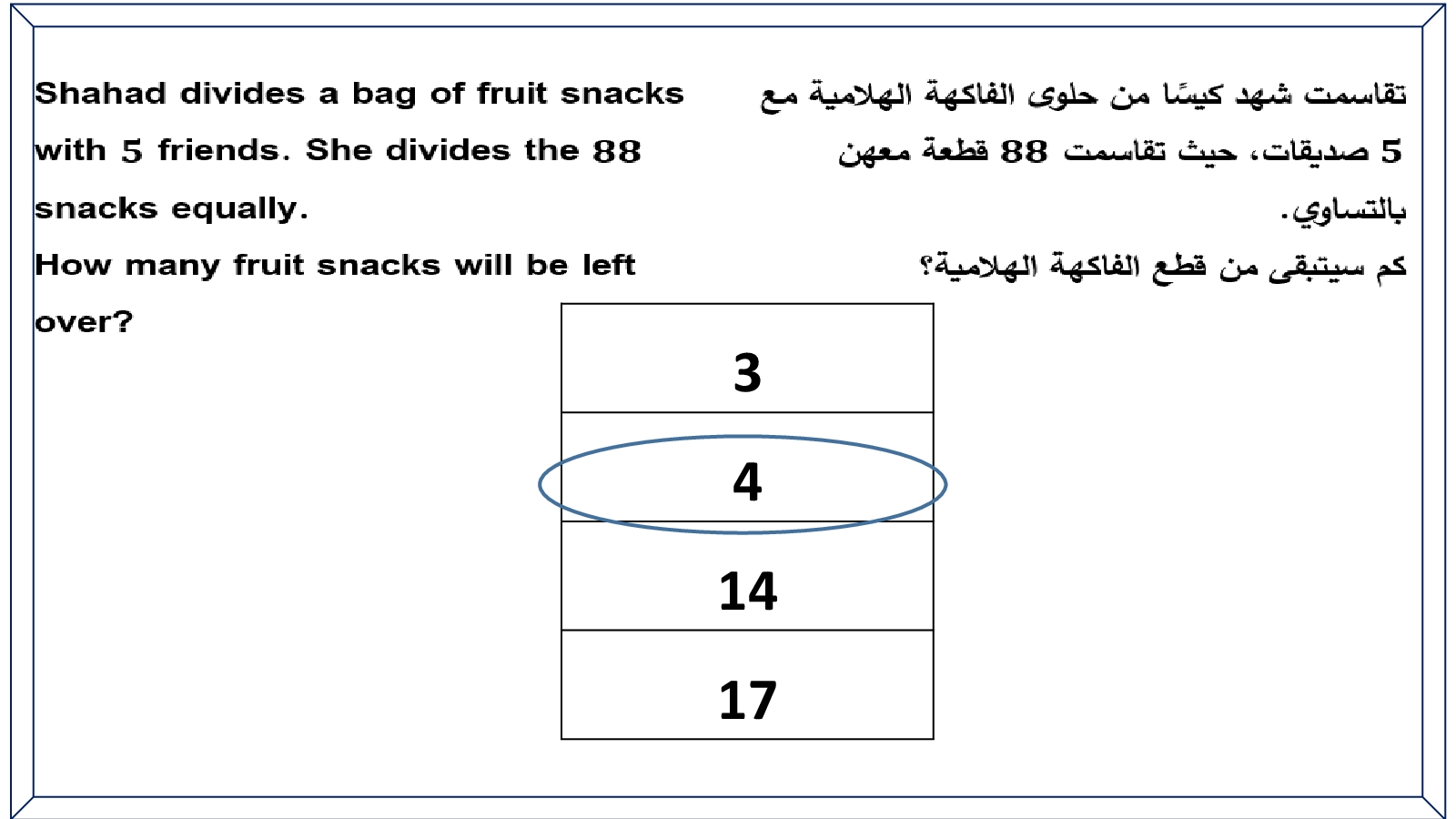 Shahad divides a bag of fruit snacks with 5 friends. She divides the 88 snacks equally.
How many fruit snacks will be left over?

تقاسمت شهد كيسًا من حلوى الفاكهة الهلامية مع 5 صديقات، حيث تقاسمت 88 قطعة معهن بالتساوي.
كم سيتبقى من قطع الفاكهة الهلامية؟

| 3 |
|---|
| 4 |
| 14 |
| 17 |